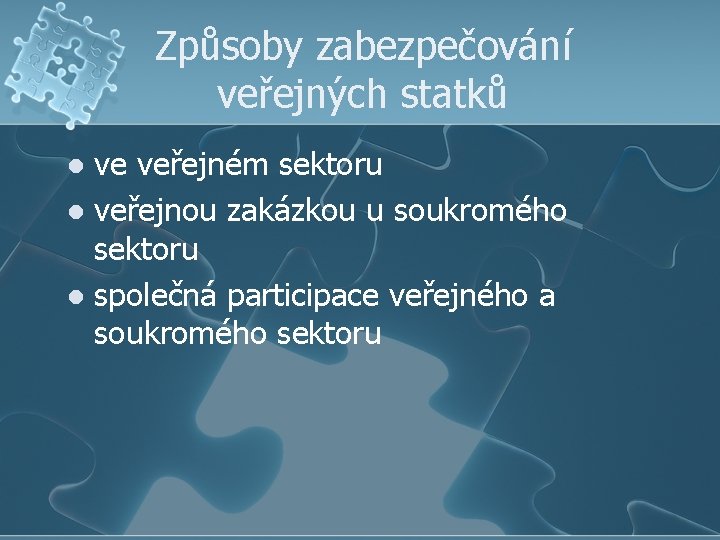 Způsoby zabezpečování veřejných statků

- ve veřejném sektoru
- veřejnou zakázkou u soukromého sektoru
- společná participace veřejného a soukromého sektoru